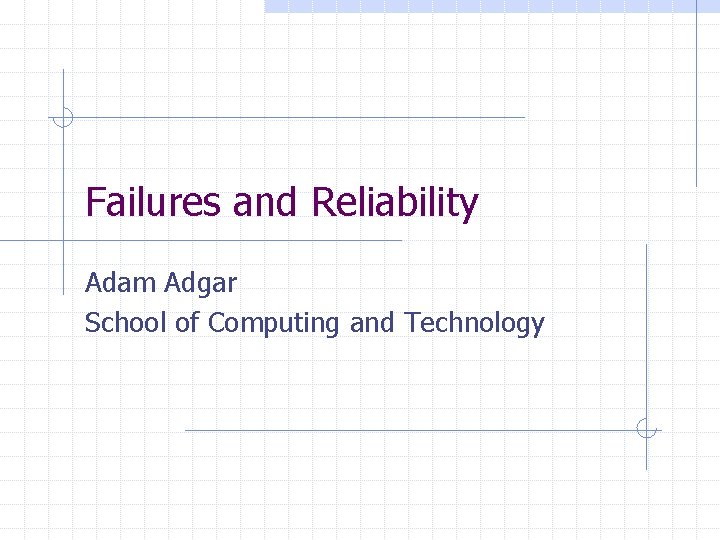 Failures and Reliability

Adam Adgar
School of Computing and Technology